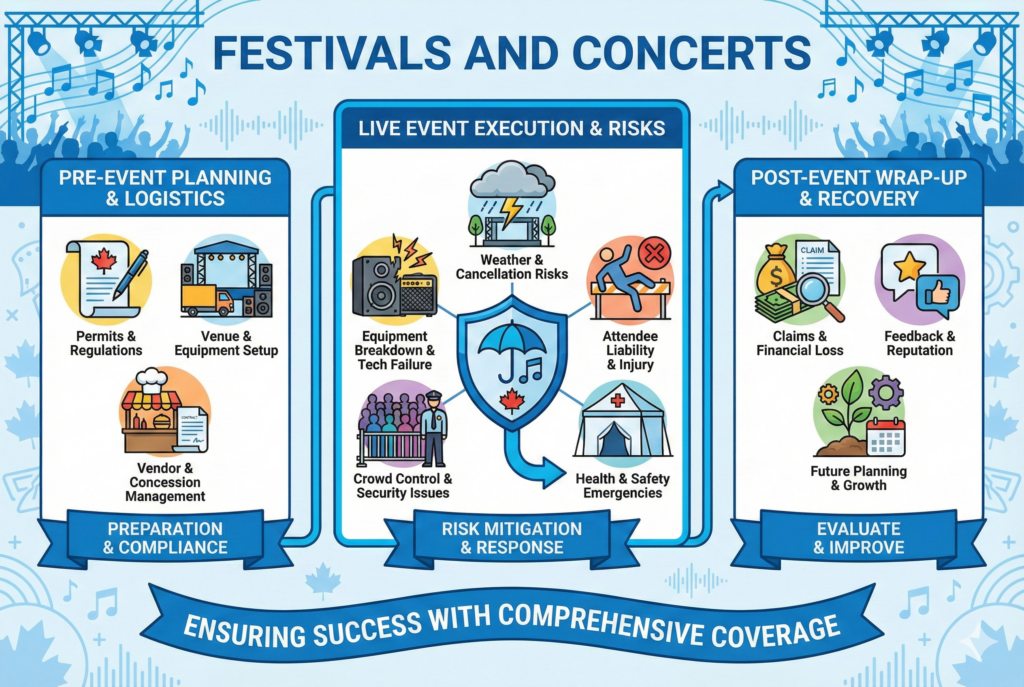 FESTIVALS AND CONCERTS

PRE-EVENT PLANNING & LOGISTICS

Permits & Regulations

Venue & Equipment Setup

CONTRACT

Vendor & Concession Management

PREPARATION & COMPLIANCE

LIVE EVENT EXECUTION & RISKS

Weather & Cancellation Risks

Equipment Breakdown & Tech Failure

Attendee Liability & Injury

Crowd Control & Security Issues

Health & Safety Emergencies

RISK MITIGATION & RESPONSE

POST-EVENT WRAP-UP & RECOVERY

CLAIM

Claims & Financial Loss

Feedback & Reputation

Future Planning & Growth

EVALUATE & IMPROVE

ENSURING SUCCESS WITH COMPREHENSIVE COVERAGE